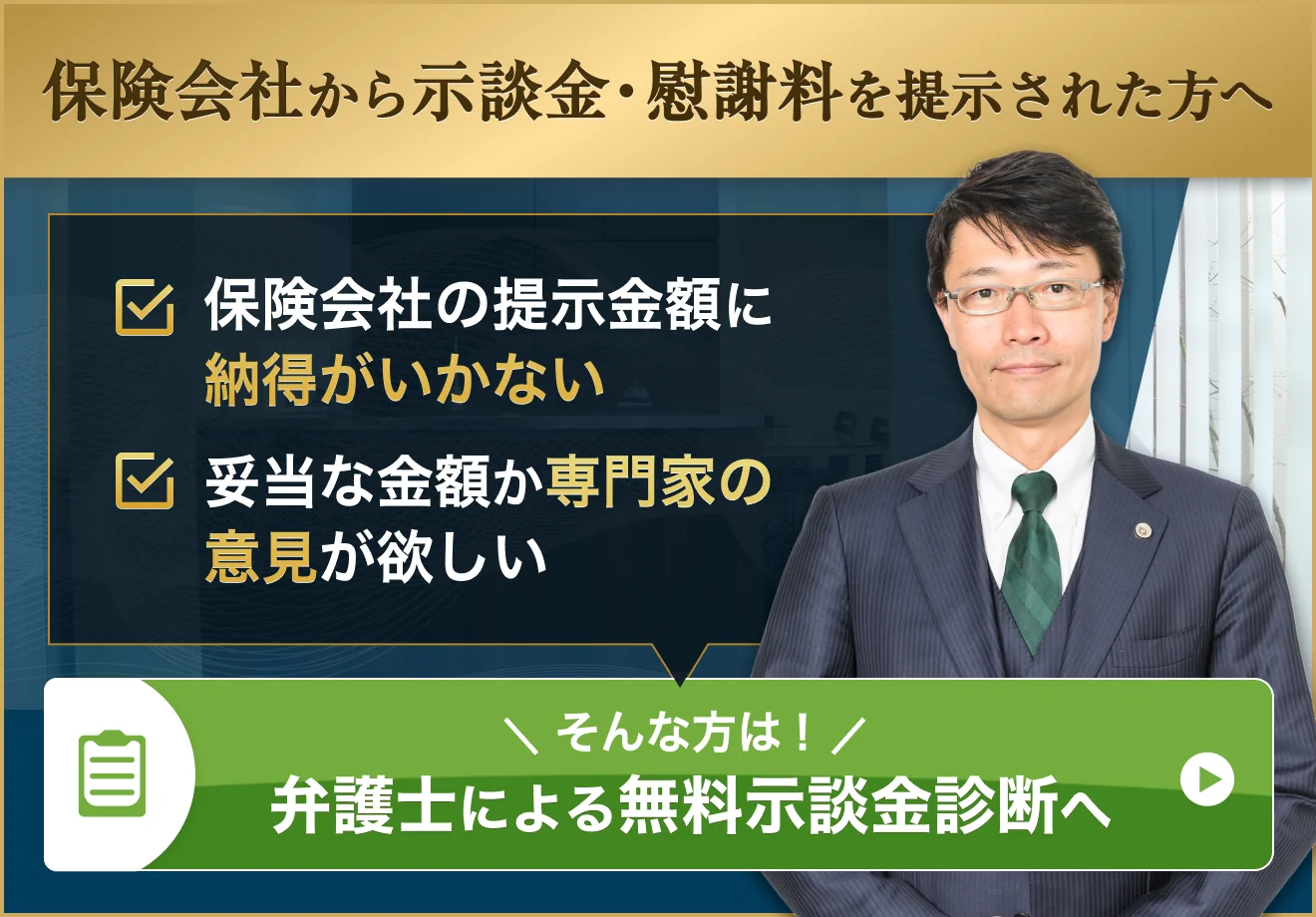 保険会社から示談金・慰謝料を提示された方へ

保険会社の提示金額に納得がいかない

妥当な金額か専門家の意見が欲しい

＼ そんな方は！ ／
弁護士による無料示談金診断へ